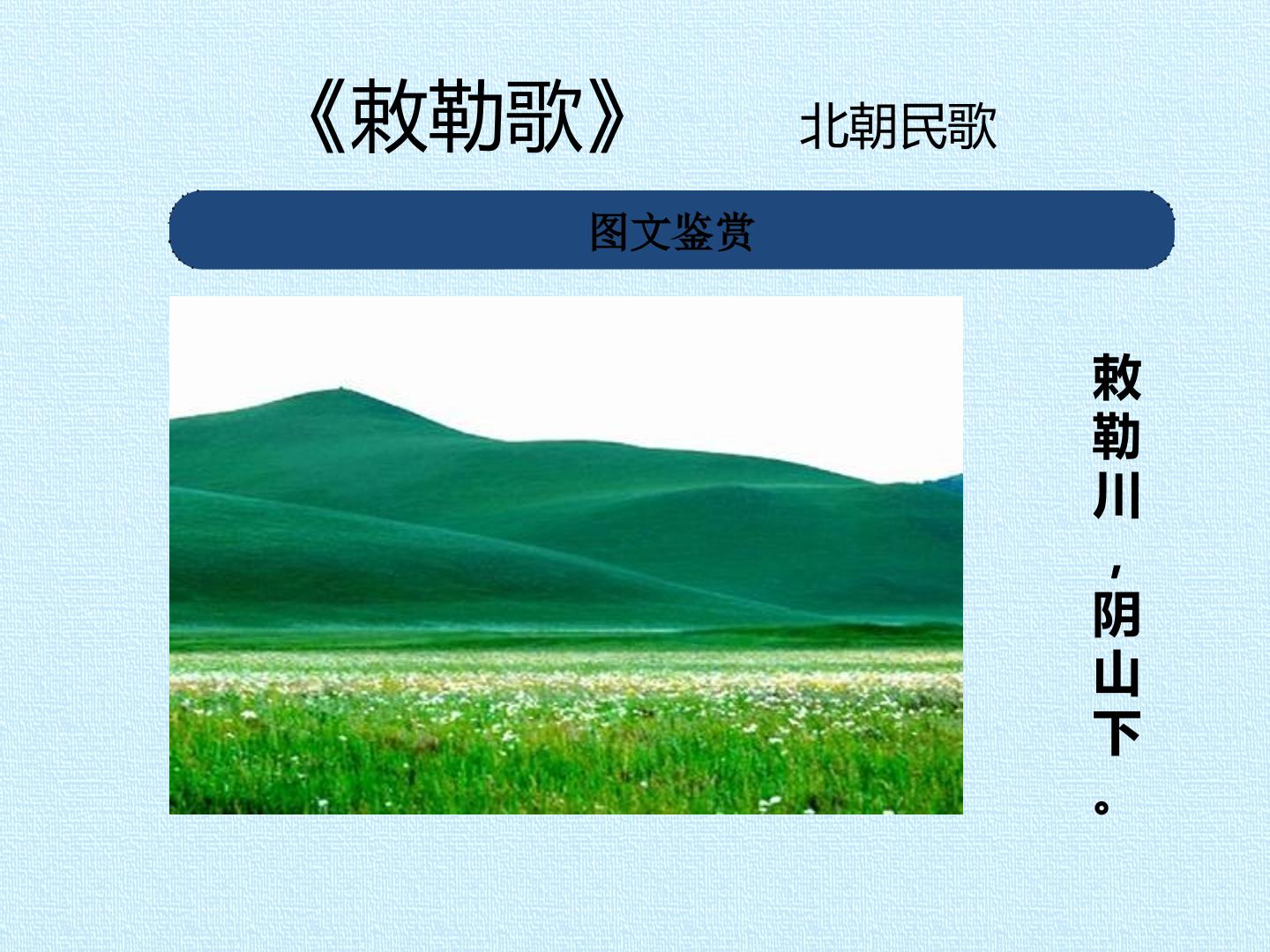 《敕勒歌》 北朝民歌

图文鉴赏

敕勒川，阴山下。